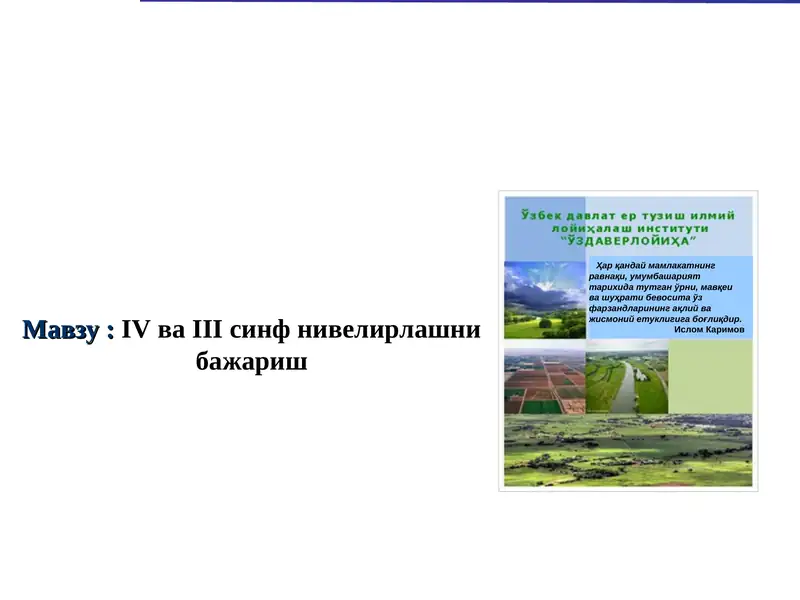 Мавзу : IV ва III синф нивелирлашни бажариш

Ўзбек давлат ер тузиш илмий лойиҳалаш институти "ЎЗДАВЕРЛОЙИҲА"

Ҳар қандай мамлакатнинг равнақи, умумбашарият тарихида тутган ўрни, мавқеи ва шуҳрати бевосита ўз фарзандларининг ақлий ва жисмоний етуклигига боғлиқдир.
Ислом Каримов